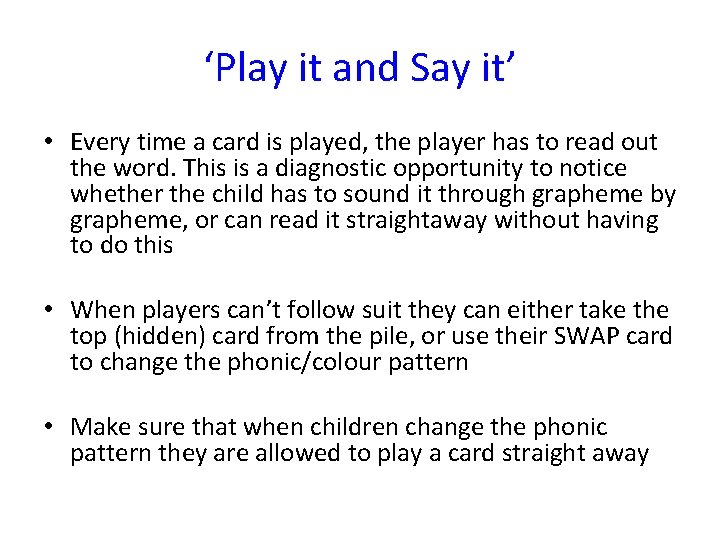 ‘Play it and Say it’

• Every time a card is played, the player has to read out the word. This is a diagnostic opportunity to notice whether the child has to sound it through grapheme by grapheme, or can read it straightaway without having to do this

• When players can’t follow suit they can either take the top (hidden) card from the pile, or use their SWAP card to change the phonic/colour pattern

• Make sure that when children change the phonic pattern they are allowed to play a card straight away